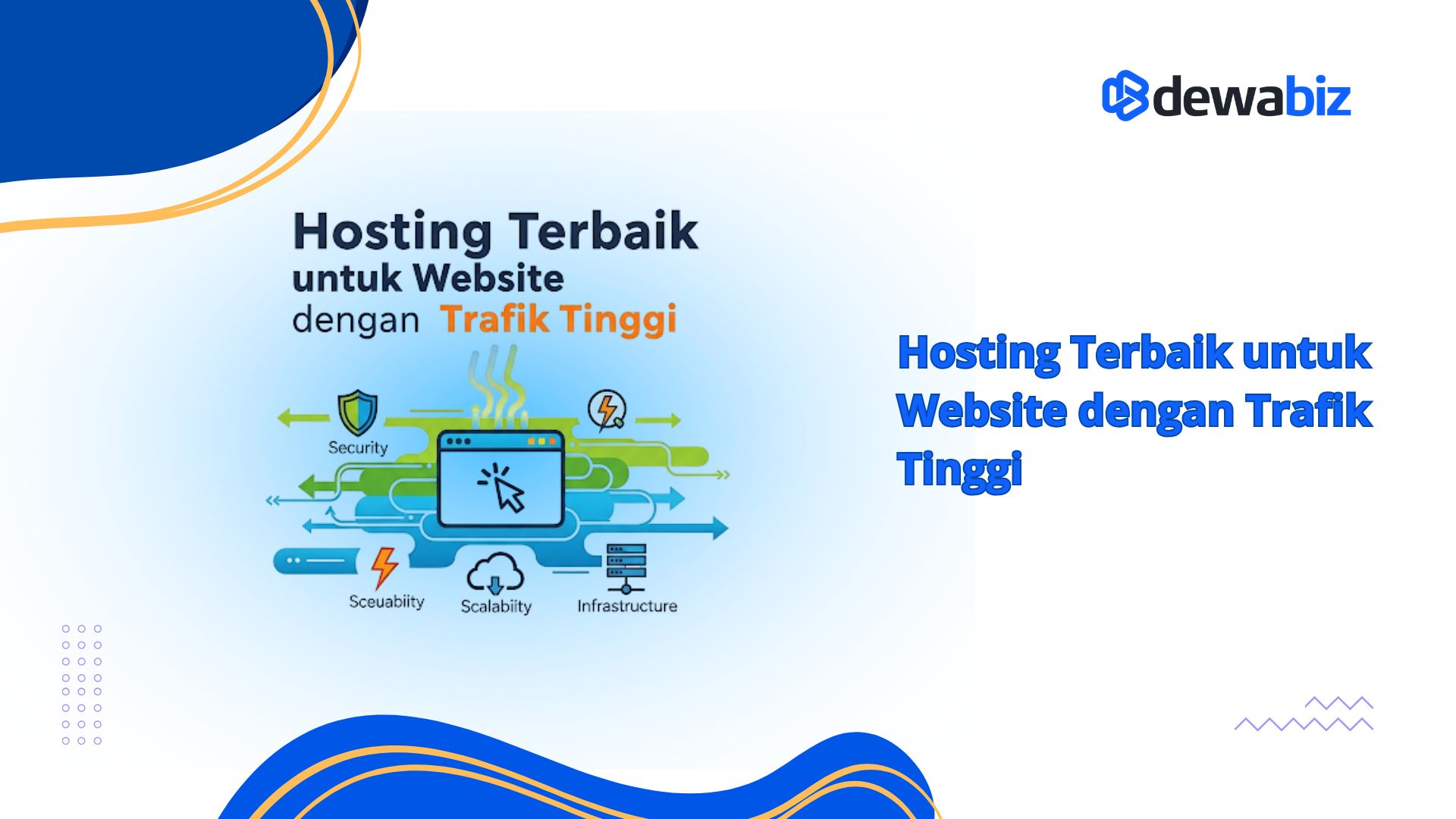 dewabiz

Hosting Terbaik untuk Website dengan Trafik Tinggi

Security

Sceuabiity

Scalabiity

Infrastructure

Hosting Terbaik untuk Website dengan Trafik Tinggi